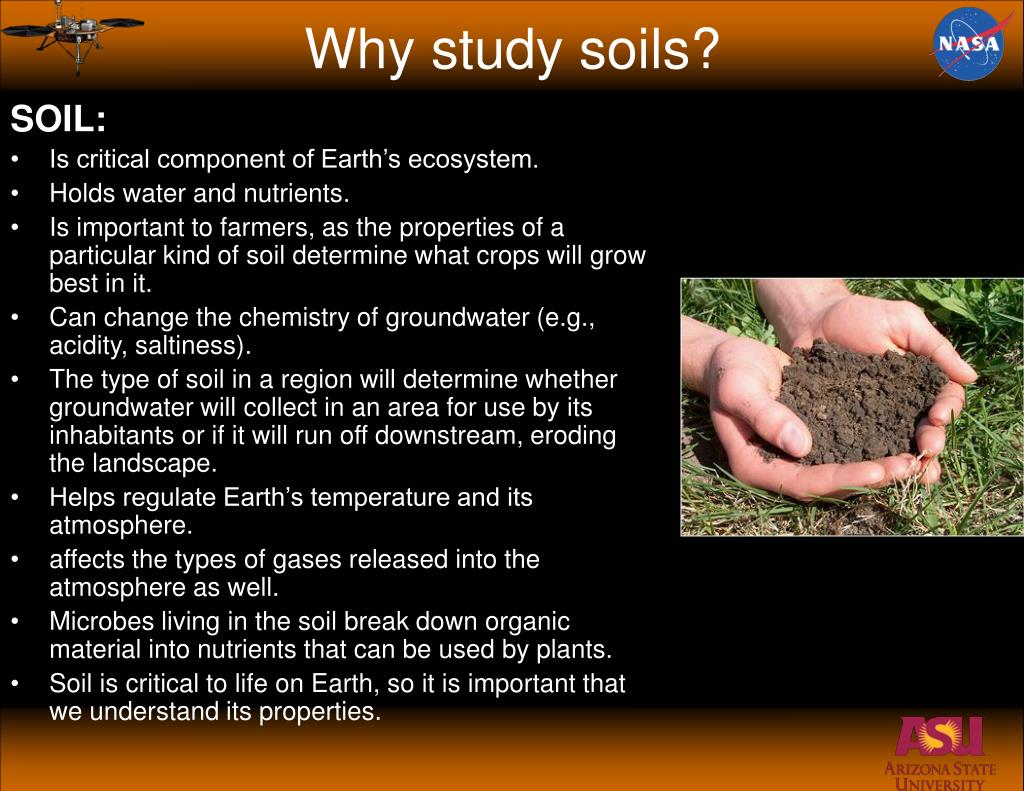 Why study soils?

NASA

SOIL:
• Is critical component of Earth's ecosystem.
• Holds water and nutrients.
• Is important to farmers, as the properties of a particular kind of soil determine what crops will grow best in it.
• Can change the chemistry of groundwater (e.g., acidity, saltiness).
• The type of soil in a region will determine whether groundwater will collect in an area for use by its inhabitants or if it will run off downstream, eroding the landscape.
• Helps regulate Earth's temperature and its atmosphere.
• affects the types of gases released into the atmosphere as well.
• Microbes living in the soil break down organic material into nutrients that can be used by plants.
• Soil is critical to life on Earth, so it is important that we understand its properties.

ASU
ARIZONA STATE UNIVERSITY